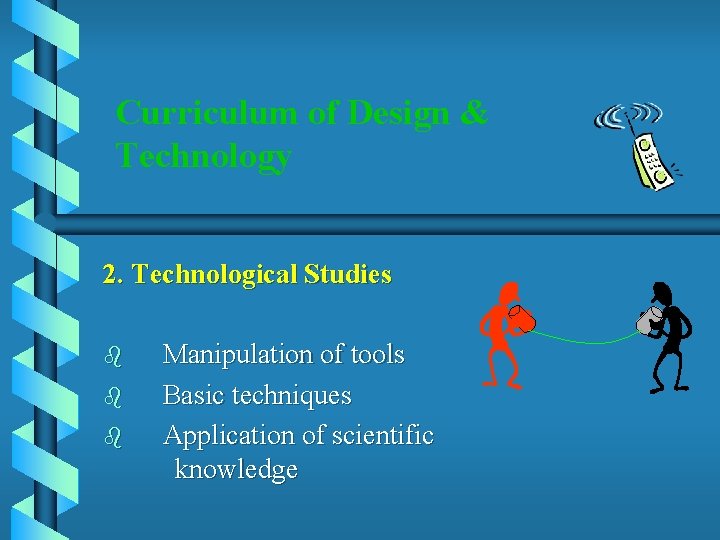 Curriculum of Design & Technology

2. Technological Studies

- Manipulation of tools
- Basic techniques
- Application of scientific knowledge